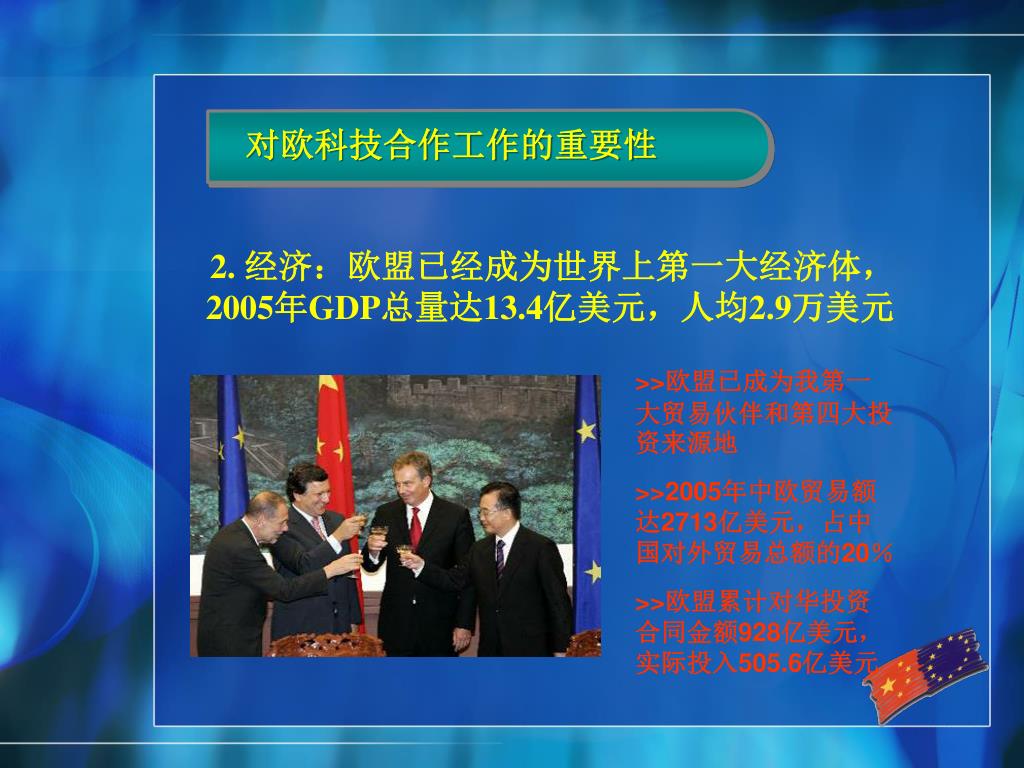 对欧科技合作工作的重要性

2. 经济：欧盟已经成为世界上第一大经济体，2005年GDP总量达13.4亿美元，人均2.9万美元

>>欧盟已成为我第一大贸易伙伴和第四大投资来源地

>>2005年中欧贸易额达2713亿美元，占中国对外贸易总额的20％

>>欧盟累计对华投资合同金额928亿美元，实际投入505.6亿美元